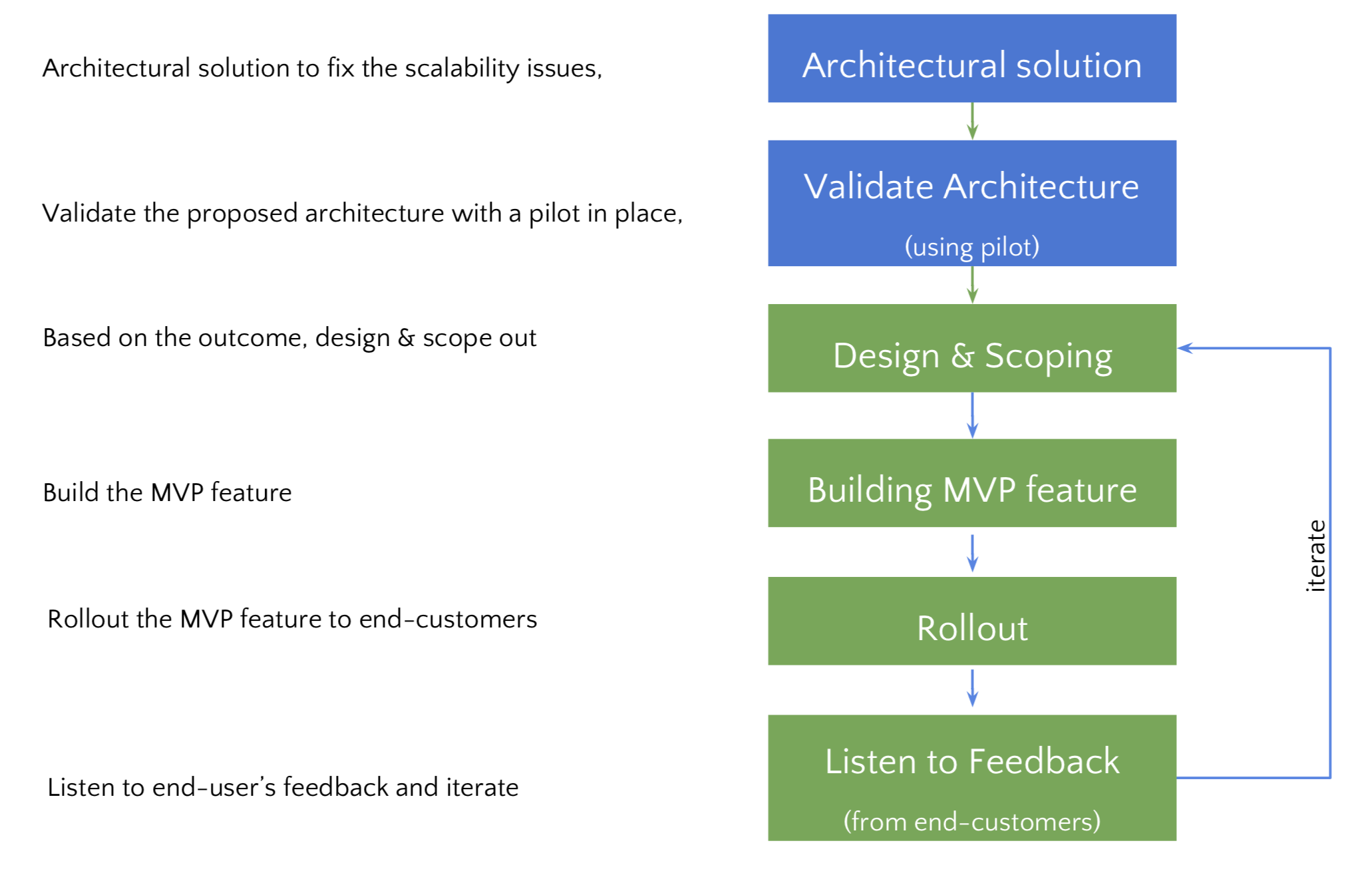 Architectural solution to fix the scalability issues,

Validate the proposed architecture with a pilot in place,

Based on the outcome, design & scope out

Build the MVP feature

Rollout the MVP feature to end-customers

Listen to end-user's feedback and iterate

Architectural solution

Validate Architecture

(using pilot)

Design & Scoping

Building MVP feature

Rollout

Listen to Feedback

(from end-customers)

iterate